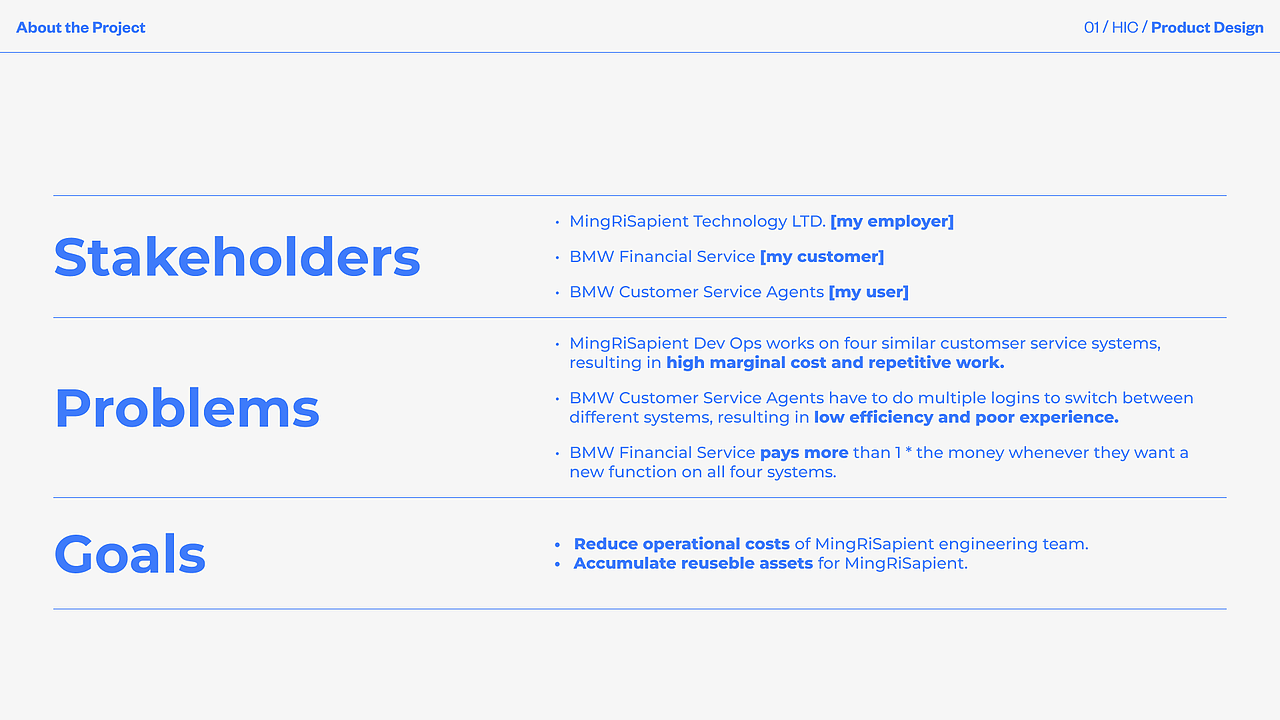 About the Project

01 / HIC / Product Design

Stakeholders

• MingRiSapient Technology LTD. [my employer]

• BMW Financial Service [my customer]

• BMW Customer Service Agents [my user]

Problems

• MingRiSapient Dev Ops works on four similar customser service systems, resulting in high marginal cost and repetitive work.

• BMW Customer Service Agents have to do multiple logins to switch between different systems, resulting in low efficiency and poor experience.

• BMW Financial Service pays more than 1 * the money whenever they want a new function on all four systems.

Goals

• Reduce operational costs of MingRiSapient engineering team.
• Accumulate reuseble assets for MingRiSapient.